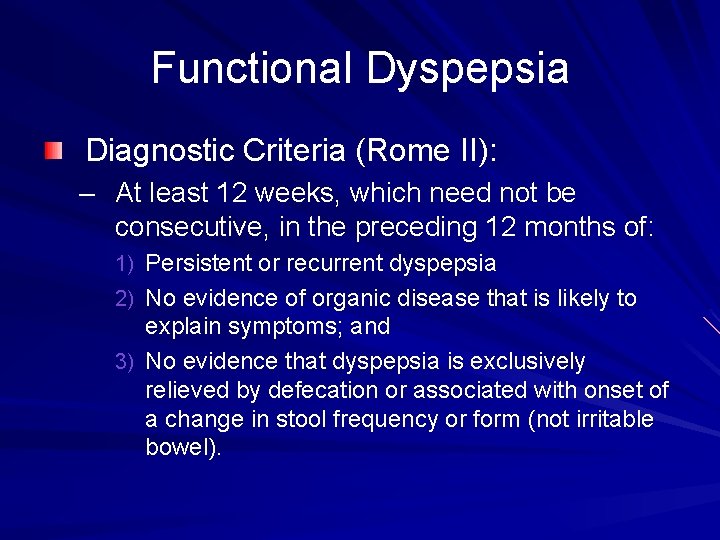 Functional Dyspepsia

Diagnostic Criteria (Rome II):

– At least 12 weeks, which need not be consecutive, in the preceding 12 months of:

1) Persistent or recurrent dyspepsia

2) No evidence of organic disease that is likely to explain symptoms; and

3) No evidence that dyspepsia is exclusively relieved by defecation or associated with onset of a change in stool frequency or form (not irritable bowel).